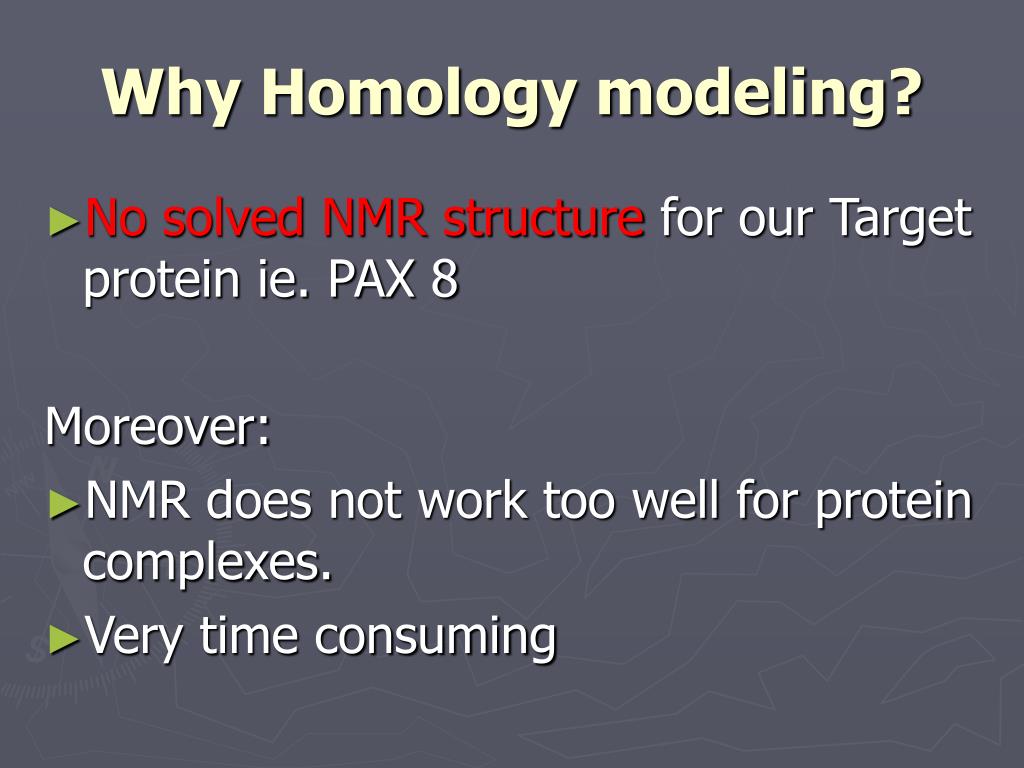 Why Homology modeling?

►No solved NMR structure for our Target protein ie. PAX 8

Moreover:

►NMR does not work too well for protein complexes.

►Very time consuming